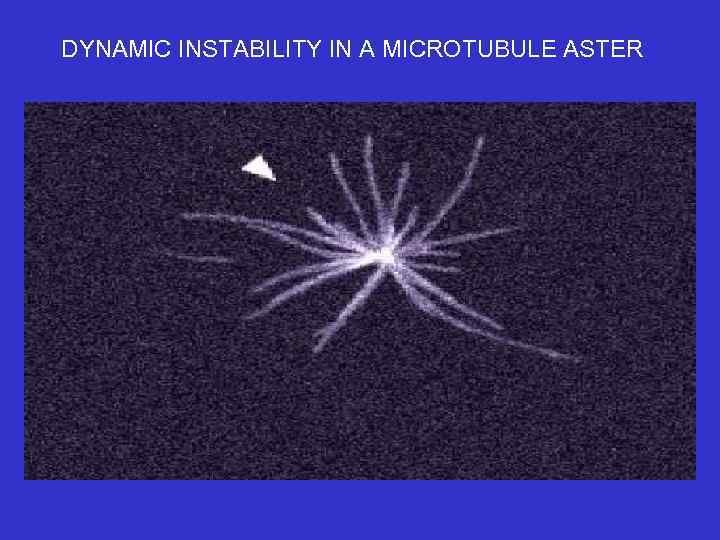 DYNAMIC INSTABILITY IN A MICROTUBULE ASTER